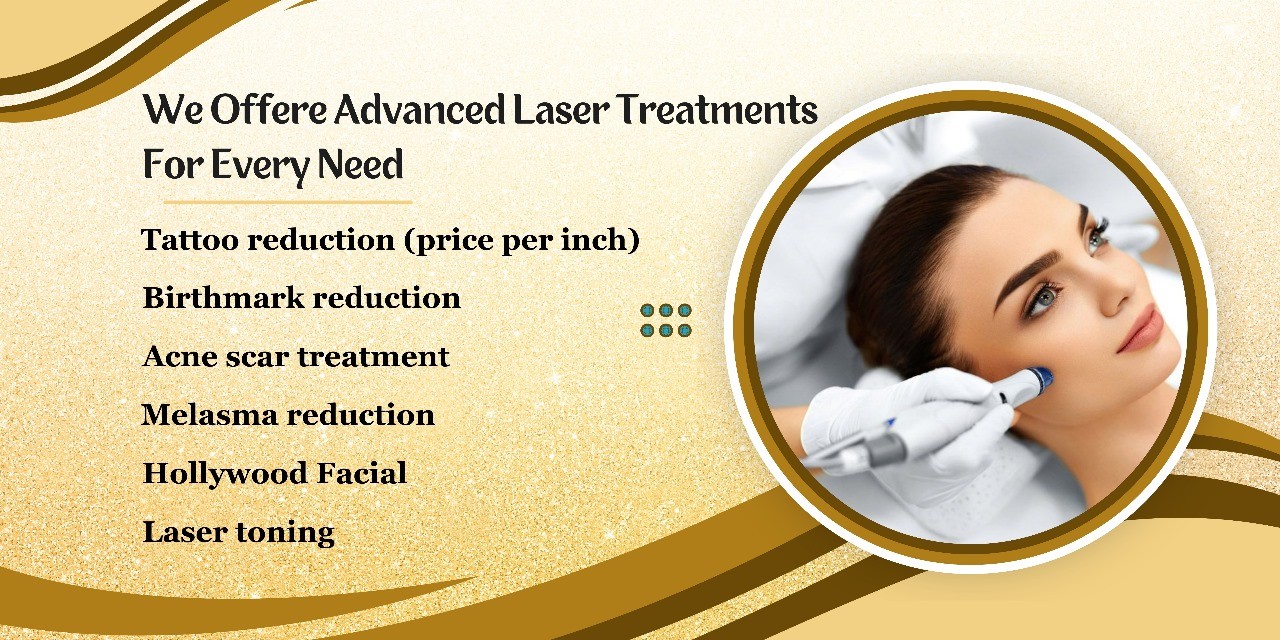 We Offere Advanced Laser Treatments For Every Need

Tattoo reduction (price per inch)

Birthmark reduction

Acne scar treatment

Melasma reduction

Hollywood Facial

Laser toning